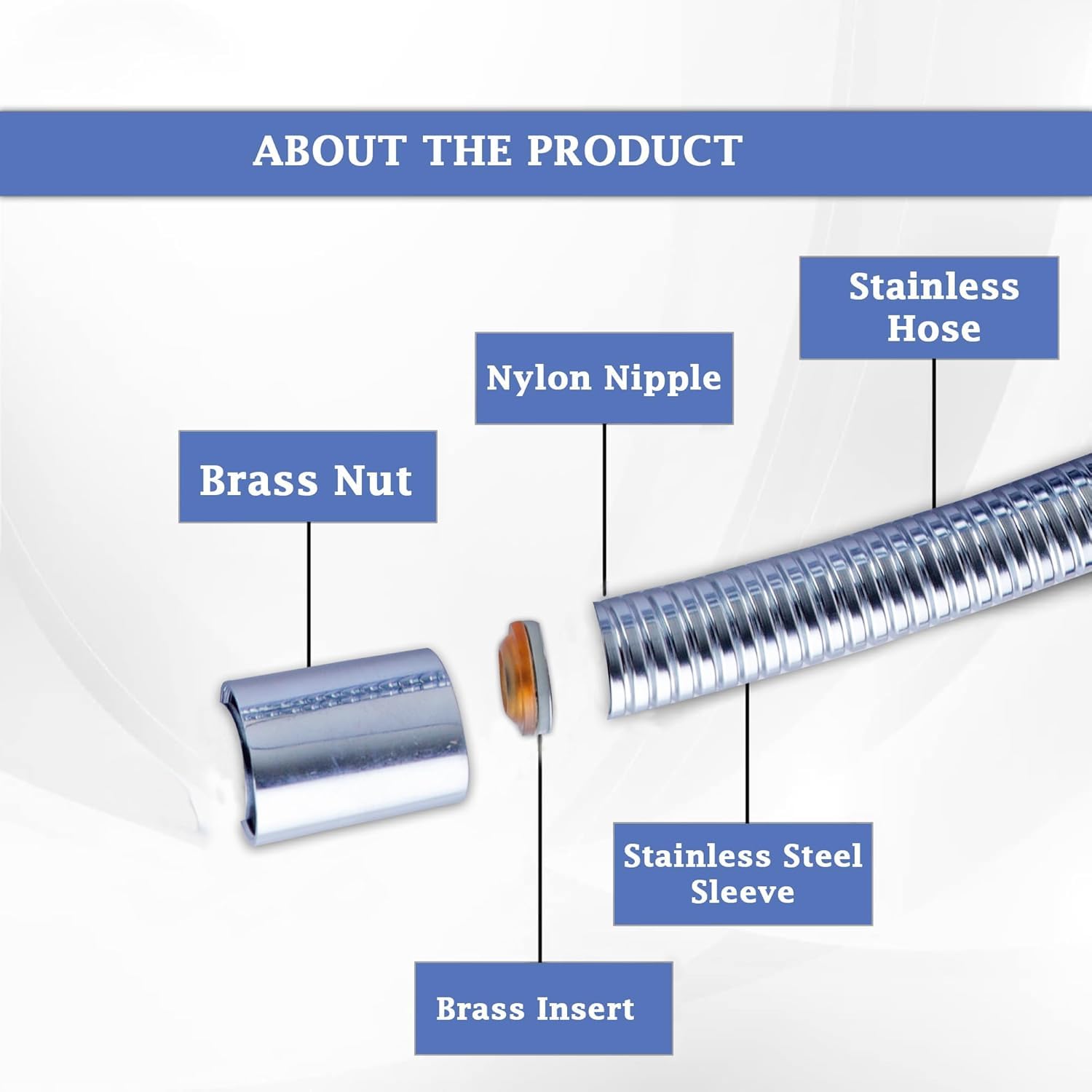 ABOUT THE PRODUCT

Stainless Hose

Nylon Nipple

Brass Nut

Stainless Steel Sleeve

Brass Insert